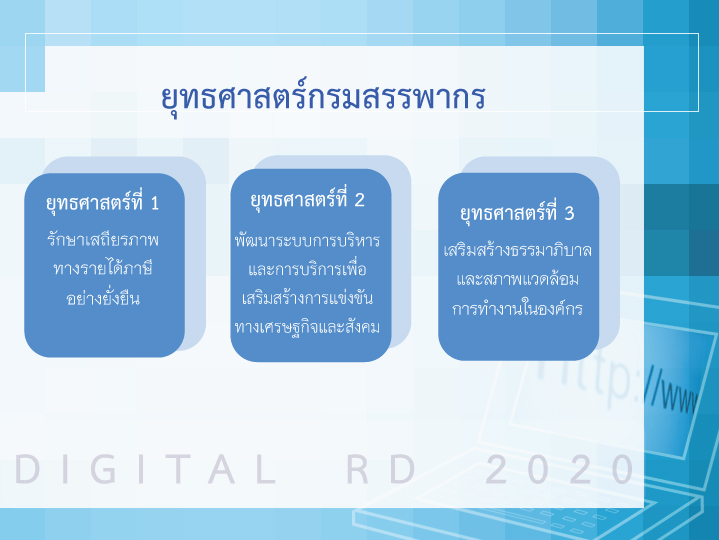 ยุทธศาสตร์กรมสรรพากร

ยุทธศาสตร์ที่ 1
รักษาเสถียรภาพทางรายได้ภาษีอย่างยั่งยืน

ยุทธศาสตร์ที่ 2
พัฒนาระบบการบริหารและการบริการเพื่อเสริมสร้างการแข่งขันทางเศรษฐกิจและสังคม

ยุทธศาสตร์ที่ 3
เสริมสร้างธรรมาภิบาลและสภาพแวดล้อมการทำงานในองค์กร

http://www

DIGITAL RD 2020